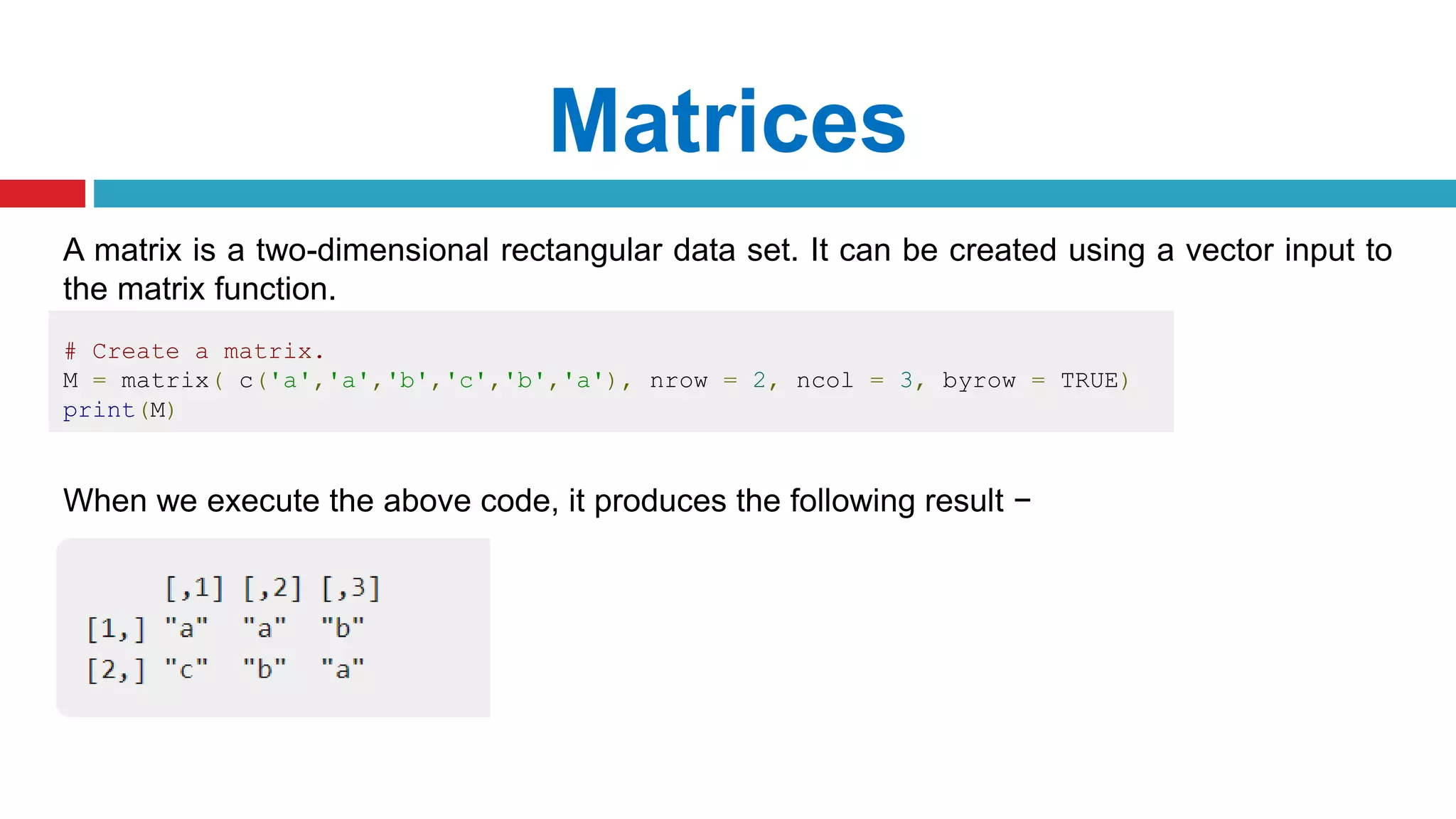 Matrices

A matrix is a two-dimensional rectangular data set. It can be created using a vector input to the matrix function.

# Create a matrix.
M = matrix( c('a','a','b','c','b','a'), nrow = 2, ncol = 3, byrow = TRUE)
print(M)

When we execute the above code, it produces the following result −

     [,1] [,2] [,3]
[1,] "a"  "a"  "b"
[2,] "c"  "b"  "a"